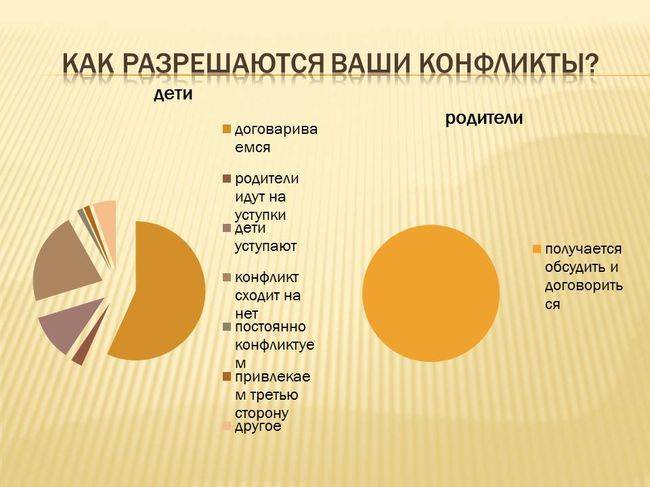 КАК РАЗРЕШАЮТСЯ ВАШИ КОНФЛИКТЫ?

дети

договариваемся

родители идут на уступки

дети уступают

конфликт сходит на нет

постоянно конфликтуем

привлекаем третью сторону

другое

родители

получается обсудить и договориться